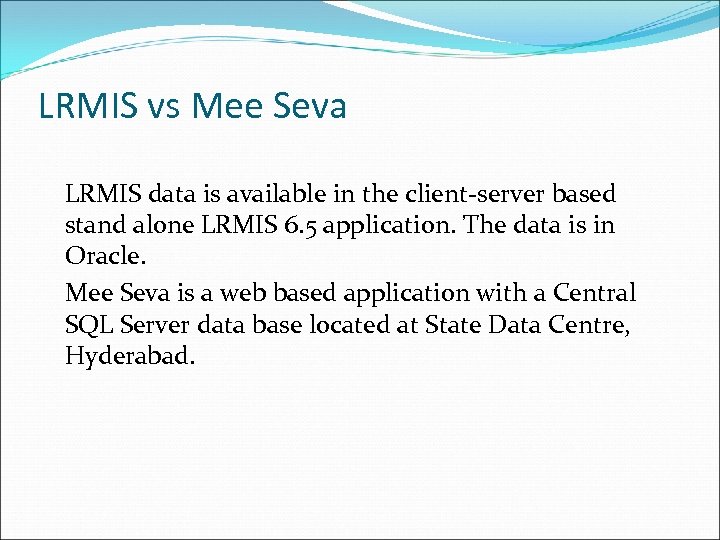 LRMIS vs Mee Seva

LRMIS data is available in the client-server based stand alone LRMIS 6.5 application. The data is in Oracle.

Mee Seva is a web based application with a Central SQL Server data base located at State Data Centre, Hyderabad.